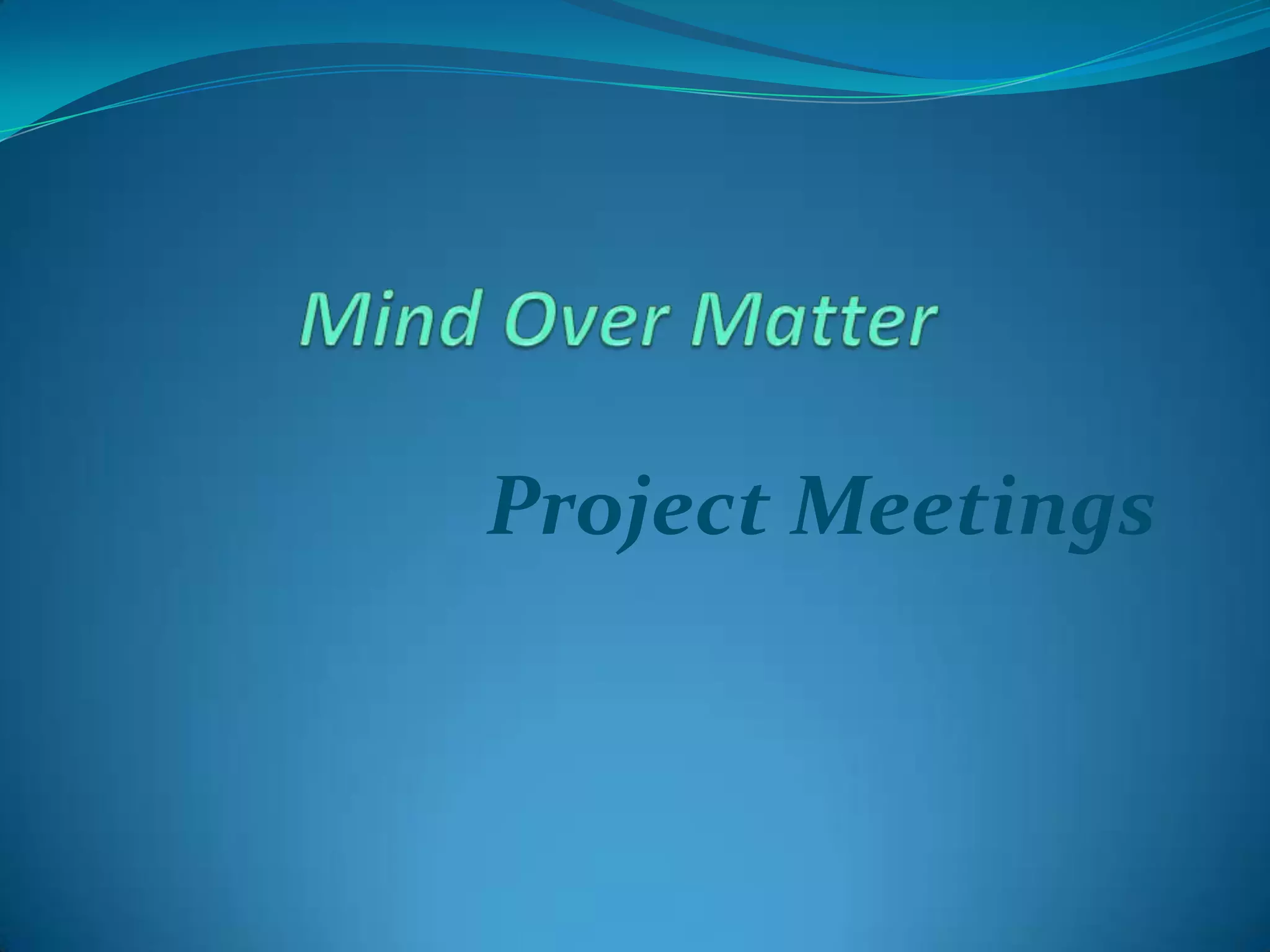 Mind Over Matter

Project Meetings